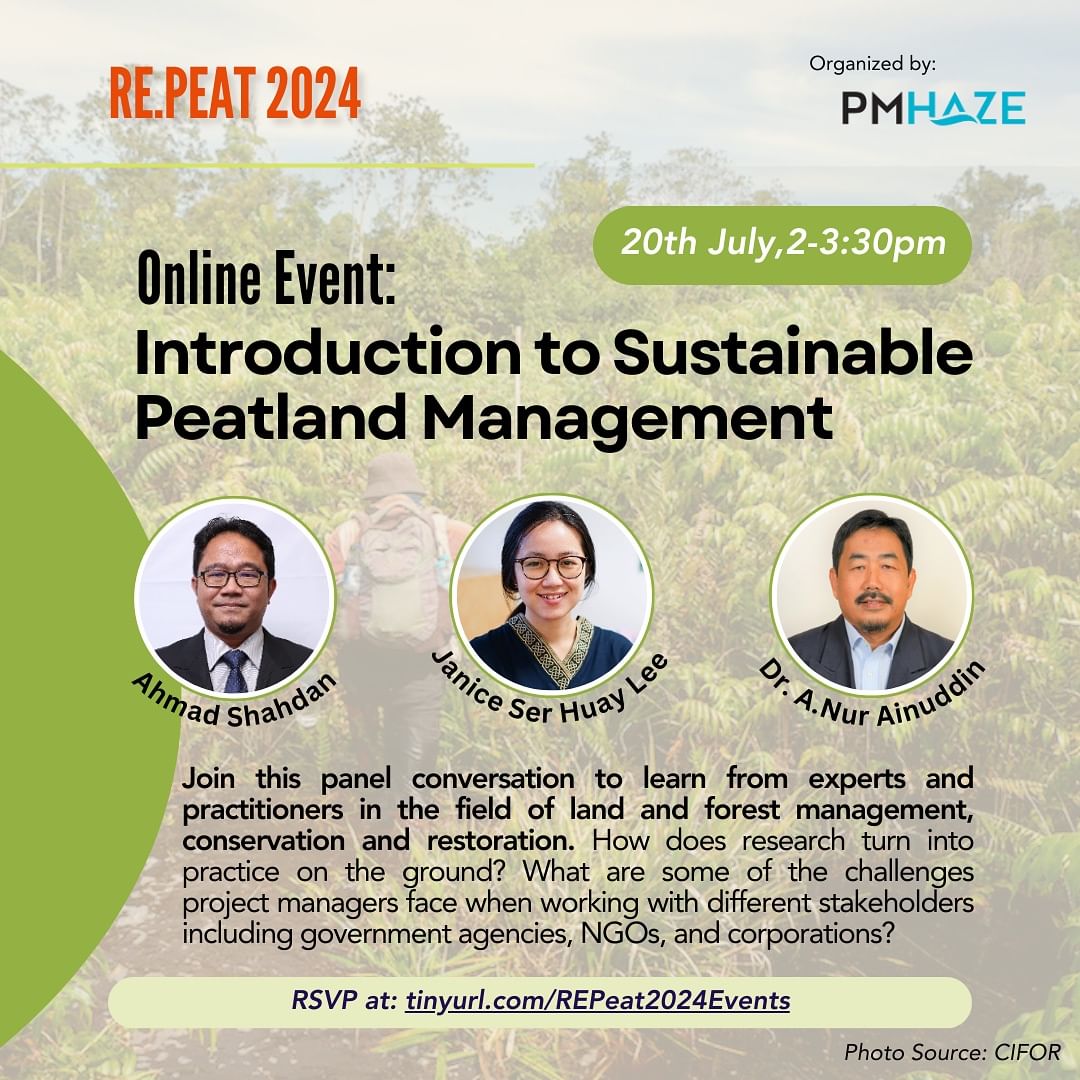 RE.PEAT 2024

Organized by:
PMHAZE

20th July,2-3:30pm

Online Event:
Introduction to Sustainable Peatland Management

Ahmad Shahdan

Janice Ser Huay Lee

Dr. A.Nur Ainuddin

Join this panel conversation to learn from experts and practitioners in the field of land and forest management, conservation and restoration. How does research turn into practice on the ground? What are some of the challenges project managers face when working with different stakeholders including government agencies, NGOs, and corporations?

RSVP at: tinyurl.com/REPeat2024Events

Photo Source: CIFOR